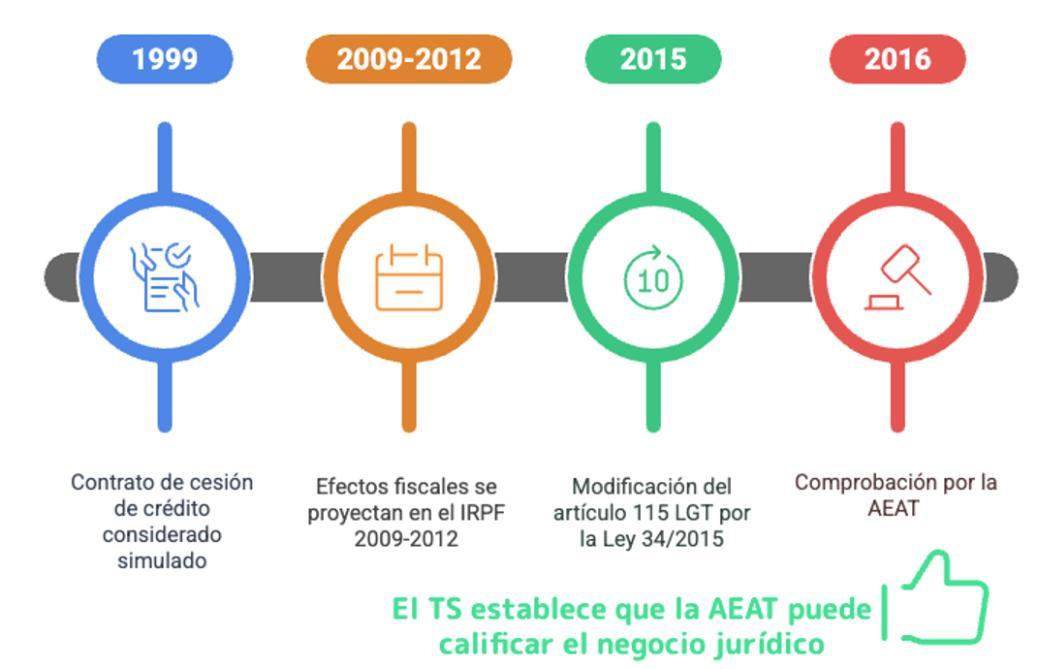 1999

2009-2012

2015

2016

10

Contrato de cesión de crédito considerado simulado

Efectos fiscales se proyectan en el IRPF 2009-2012

Modificación del artículo 115 LGT por la Ley 34/2015

Comprobación por la AEAT

El TS establece que la AEAT puede calificar el negocio jurídico